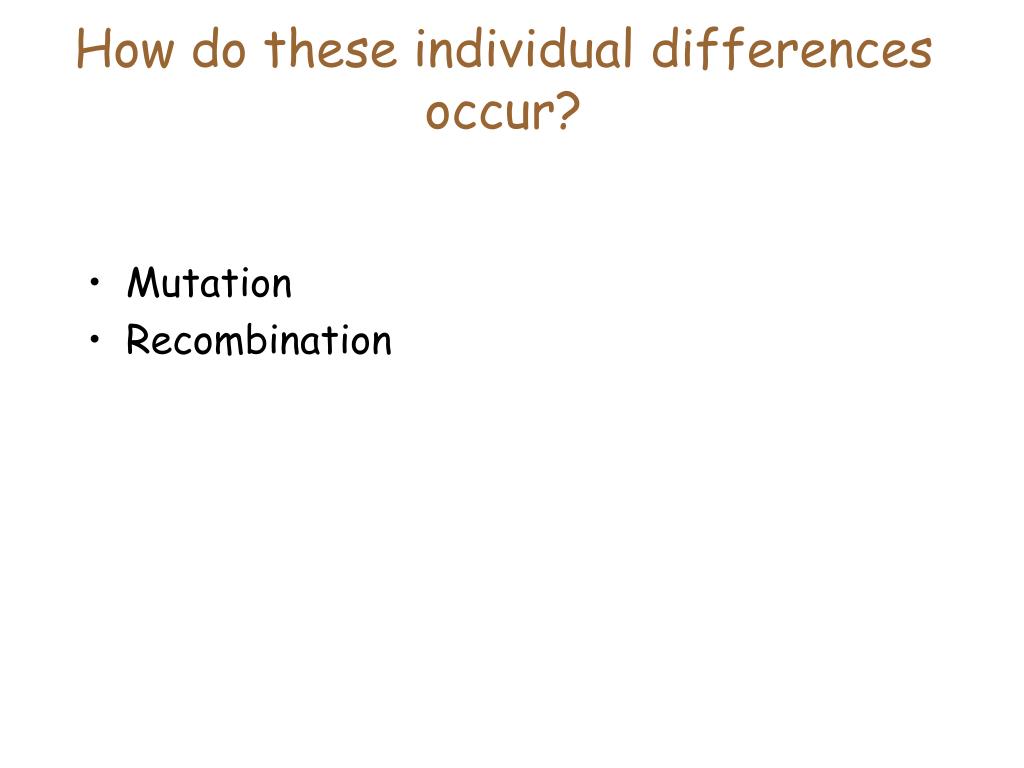 How do these individual differences occur?

• Mutation
• Recombination